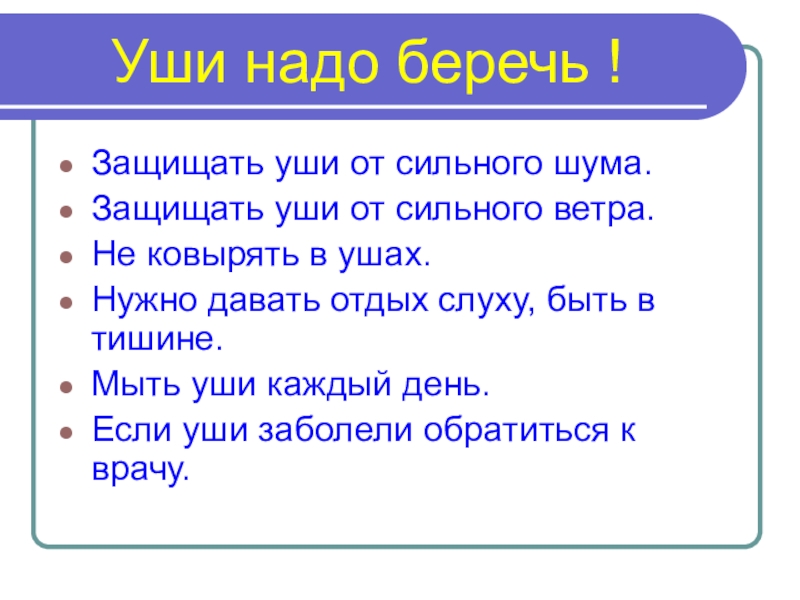 Уши надо беречь !

- Защищать уши от сильного шума.
- Защищать уши от сильного ветра.
- Не ковырять в ушах.
- Нужно давать отдых слуху, быть в тишине.
- Мыть уши каждый день.
- Если уши заболели обратиться к врачу.